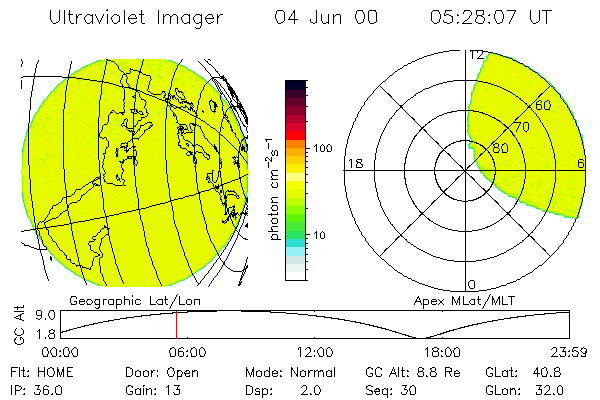 Ultraviolet Imager 04 Jun 00 05:28:07 UT

photon $cm^{-2}s^{-1}$

100

10

12

60

70

80

18

6

0

Geographic Lat/Lon

Apex MLat/MLT

GC Alt

9.0

1.8

00:00 06:00 12:00 18:00 23:59

Flt: HOME Door: Open Mode: Normal GC Alt: 8.8 Re GLat: 40.8

IP: 36.0 Gain: 13 Dsp: 2.0 Seq: 30 GLon: 32.0